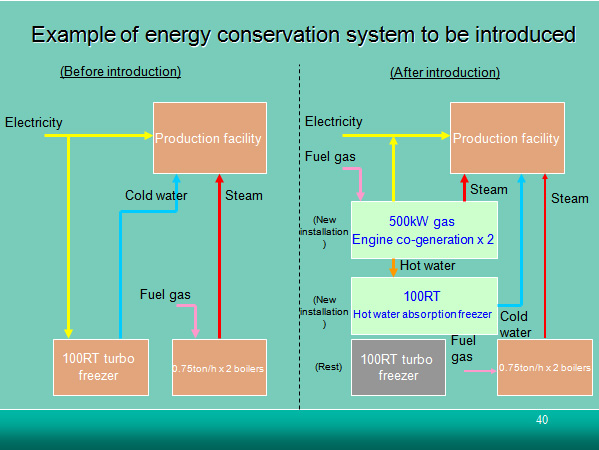 Example of energy conservation system to be introduced

(Before introduction)

Electricity

Production facility

Cold water

Steam

Fuel gas

100RT turbo freezer

0.75ton/h x 2 boilers

(After introduction)

Electricity

Production facility

Fuel gas

Steam

Steam

(New installation)

500kW gas Engine co-generation x 2

Hot water

(New installation)

100RT Hot water absorption freezer

Cold water

Fuel gas

(Rest)

100RT turbo freezer

0.75ton/h x 2 boilers

40